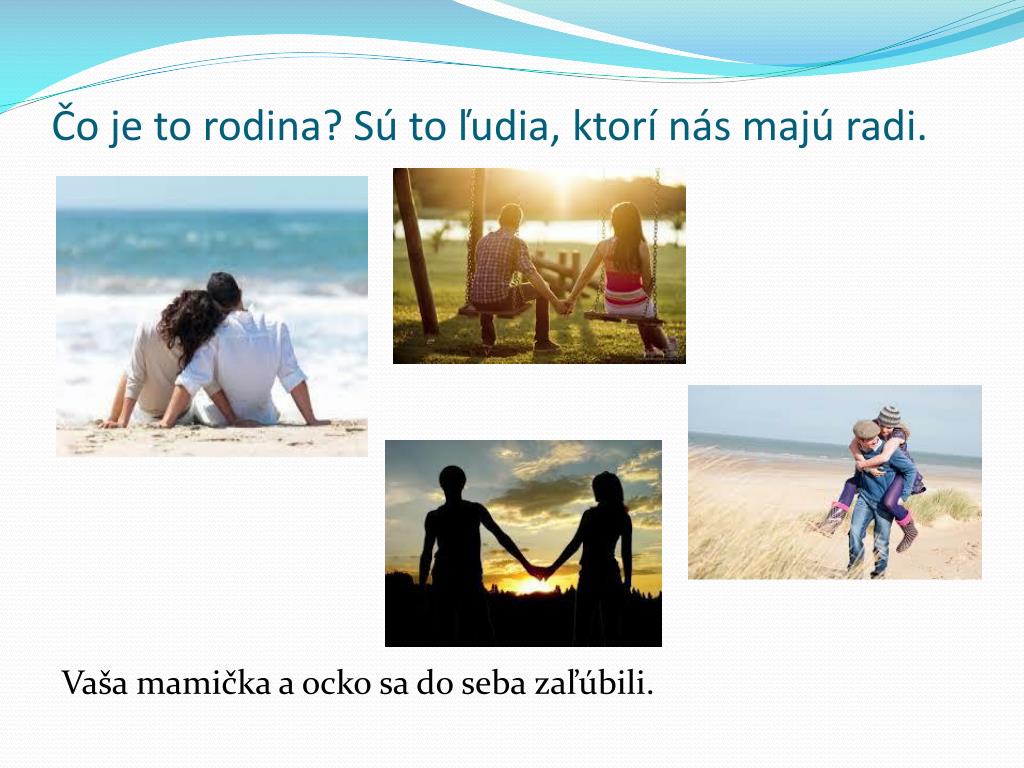 Čo je to rodina? Sú to ľudia, ktorí nás majú radi.

Vaša mamička a ocko sa do seba zaľúbili.